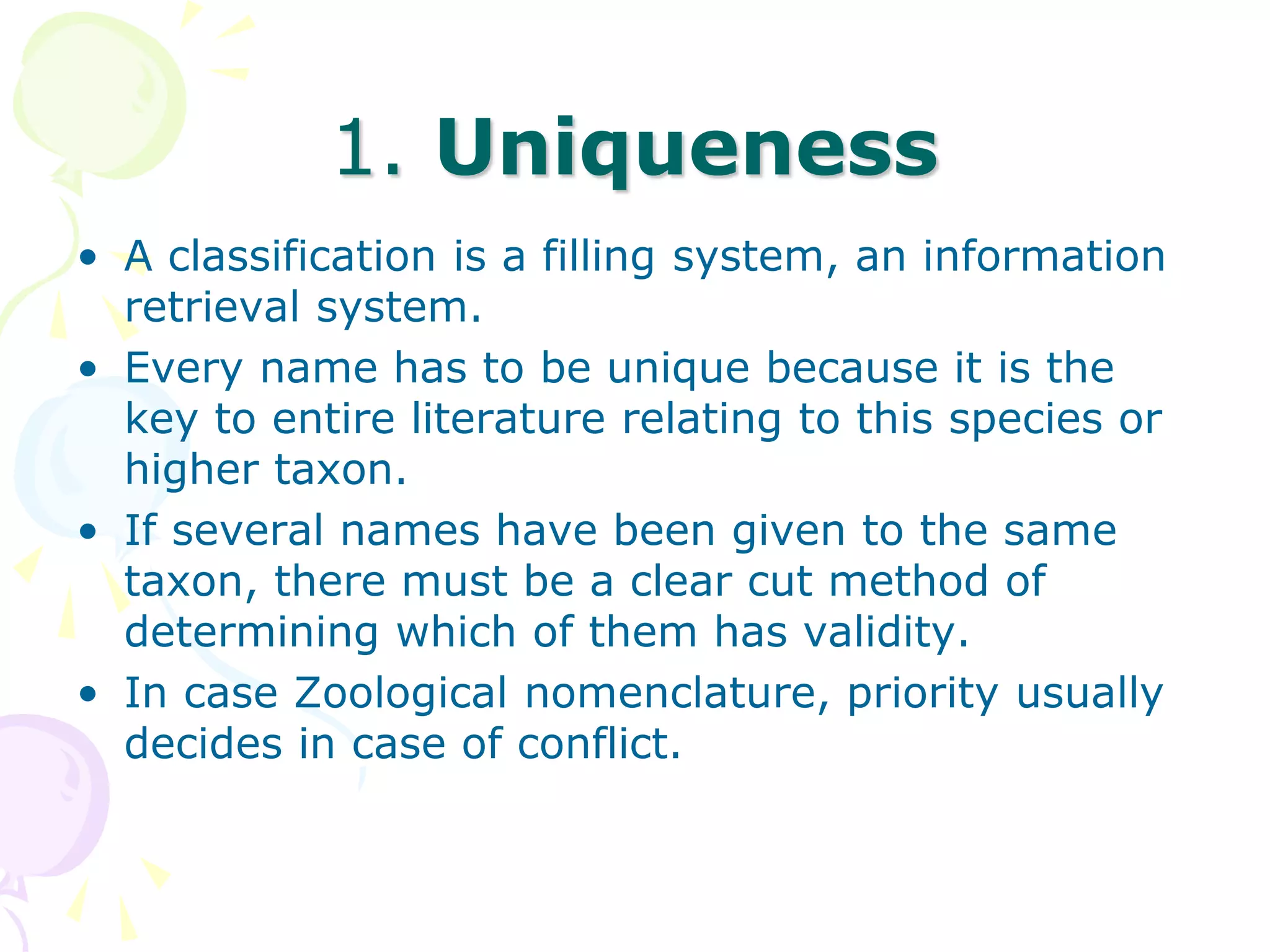 1. Uniqueness

• A classification is a filling system, an information retrieval system.
• Every name has to be unique because it is the key to entire literature relating to this species or higher taxon.
• If several names have been given to the same taxon, there must be a clear cut method of determining which of them has validity.
• In case Zoological nomenclature, priority usually decides in case of conflict.